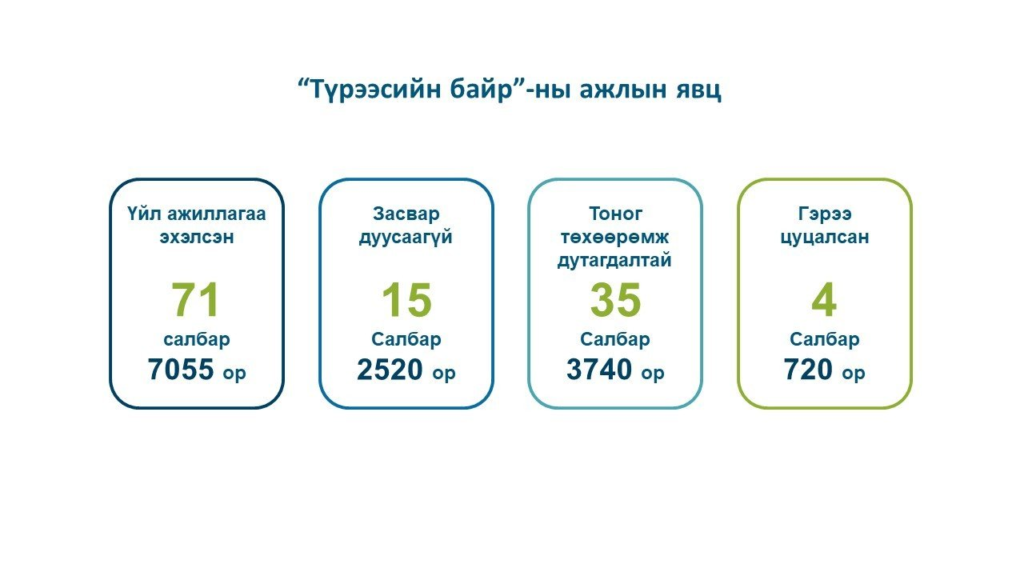 “Түрээсийн байр”-ны ажлын явц

Үйл ажиллагаа эхэлсэн
71
салбар
7055 ор

Засвар дуусаагүй
15
Салбар
2520 ор

Тоног төхөөрөмж дутагдалтай
35
Салбар
3740 ор

Гэрээ цуцалсан
4
Салбар
720 ор